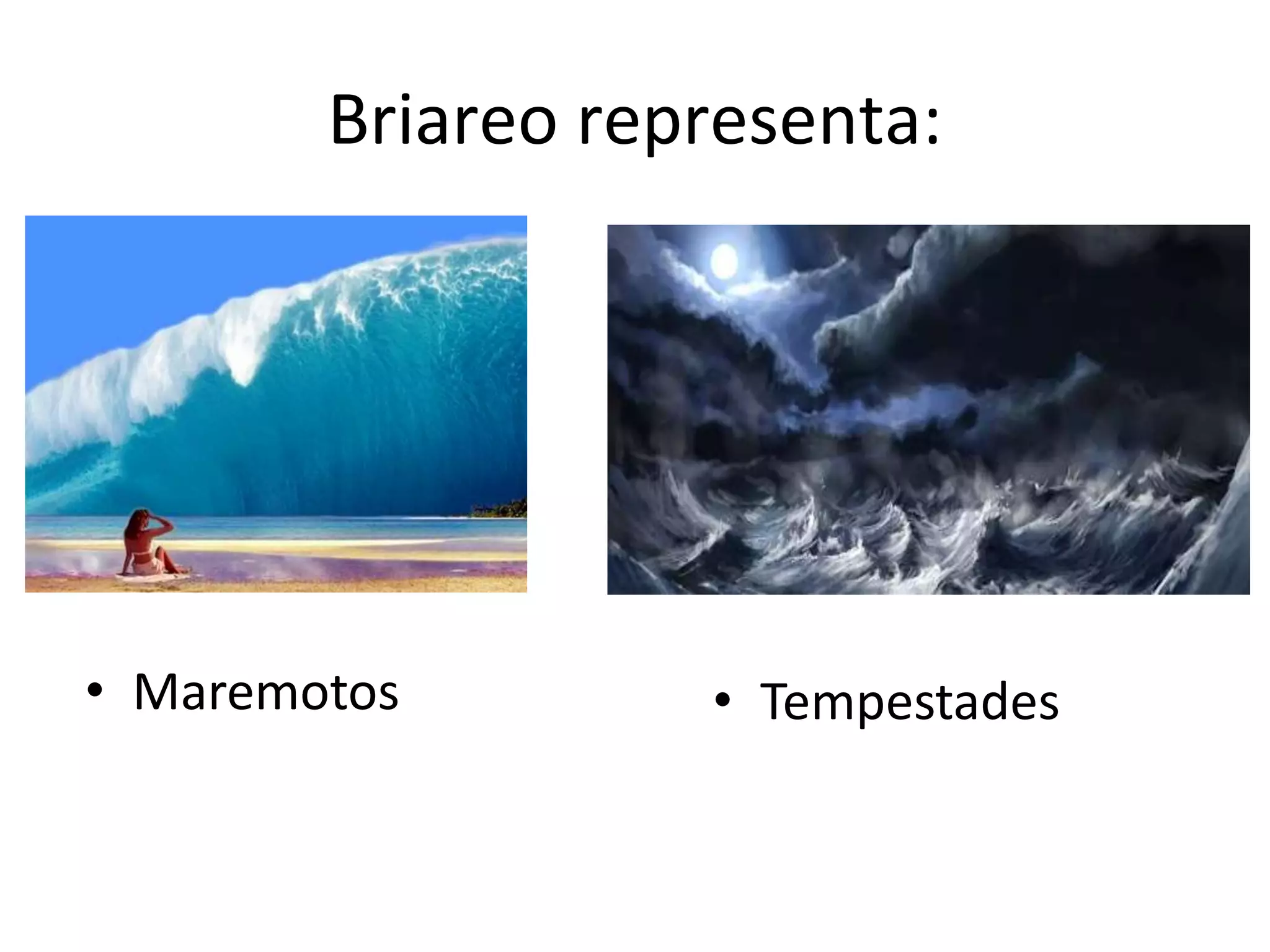 Briareo representa:

• Maremotos

• Tempestades